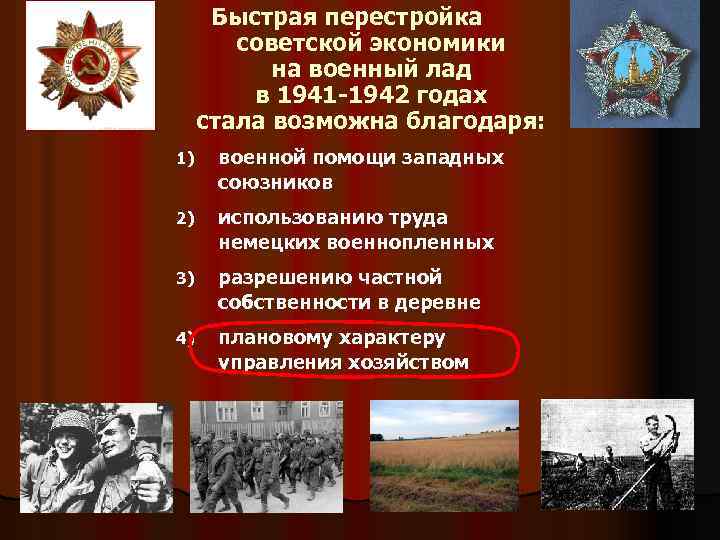 Быстрая перестройка советской экономики на военный лад в 1941-1942 годах стала возможна благодаря:

1) военной помощи западных союзников

2) использованию труда немецких военнопленных

3) разрешению частной собственности в деревне

4) плановому характеру управления хозяйством